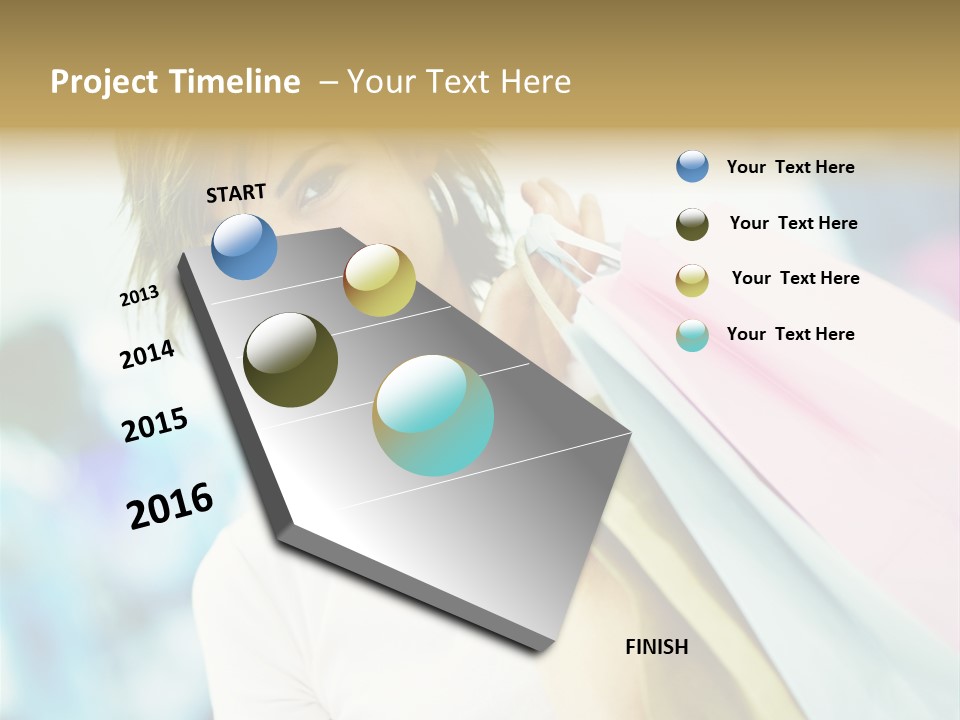 Project Timeline – Your Text Here

START

2013

2014

2015

2016

FINISH

Your Text Here

Your Text Here

Your Text Here

Your Text Here